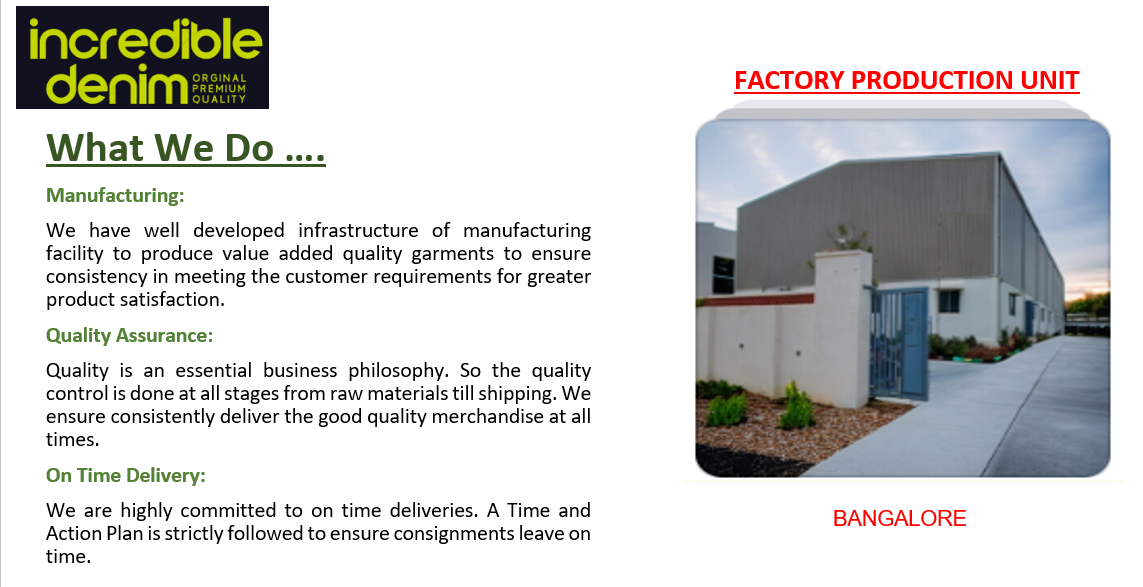 incredible denim ORGINAL PREMIUM QUALITY

What We Do ….

Manufacturing:

We have well developed infrastructure of manufacturing facility to produce value added quality garments to ensure consistency in meeting the customer requirements for greater product satisfaction.

Quality Assurance:

Quality is an essential business philosophy. So the quality control is done at all stages from raw materials till shipping. We ensure consistently deliver the good quality merchandise at all times.

On Time Delivery:

We are highly committed to on time deliveries. A Time and Action Plan is strictly followed to ensure consignments leave on time.

FACTORY PRODUCTION UNIT

BANGALORE